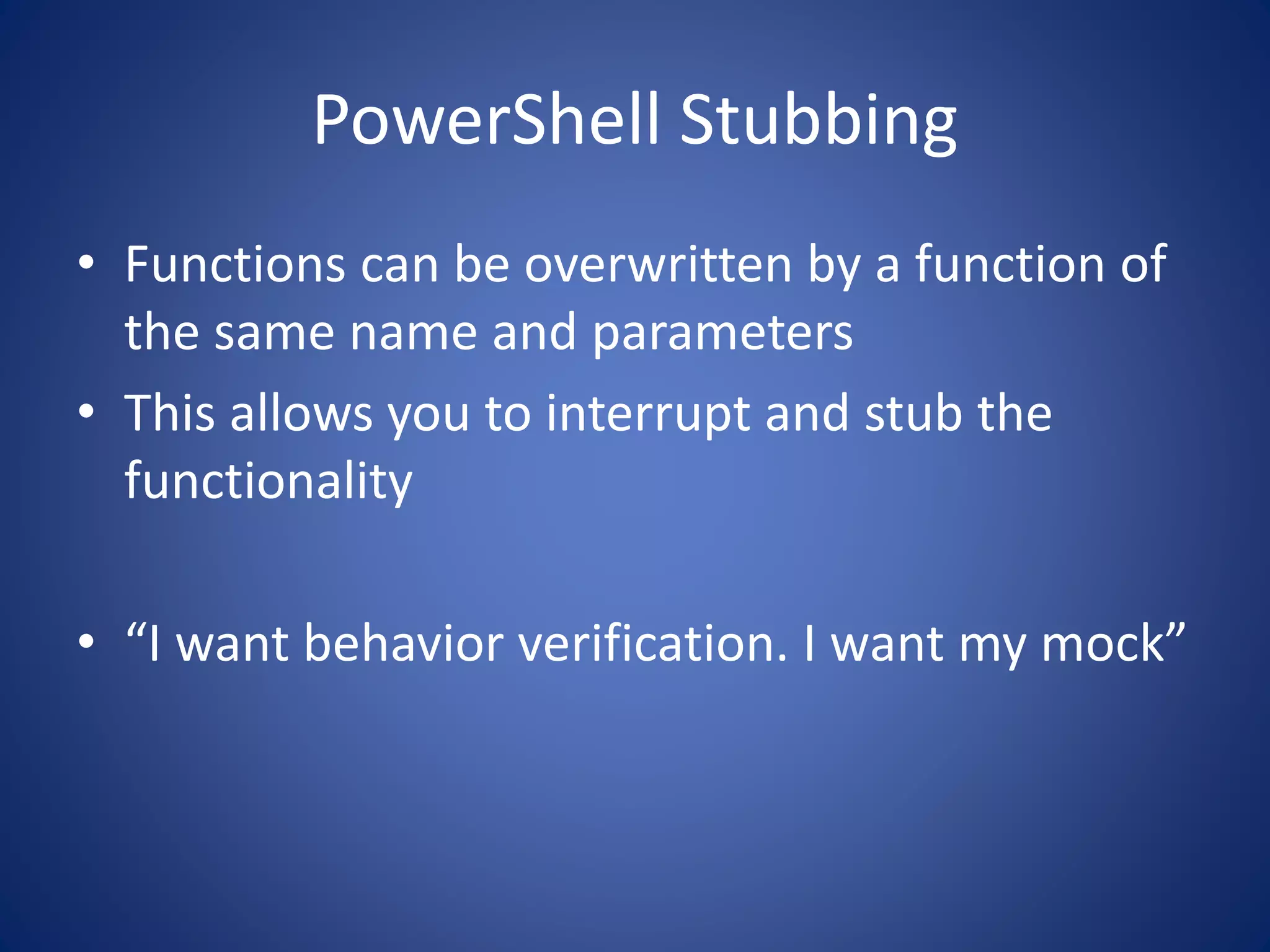 PowerShell Stubbing

• Functions can be overwritten by a function of the same name and parameters
• This allows you to interrupt and stub the functionality

• “I want behavior verification. I want my mock”